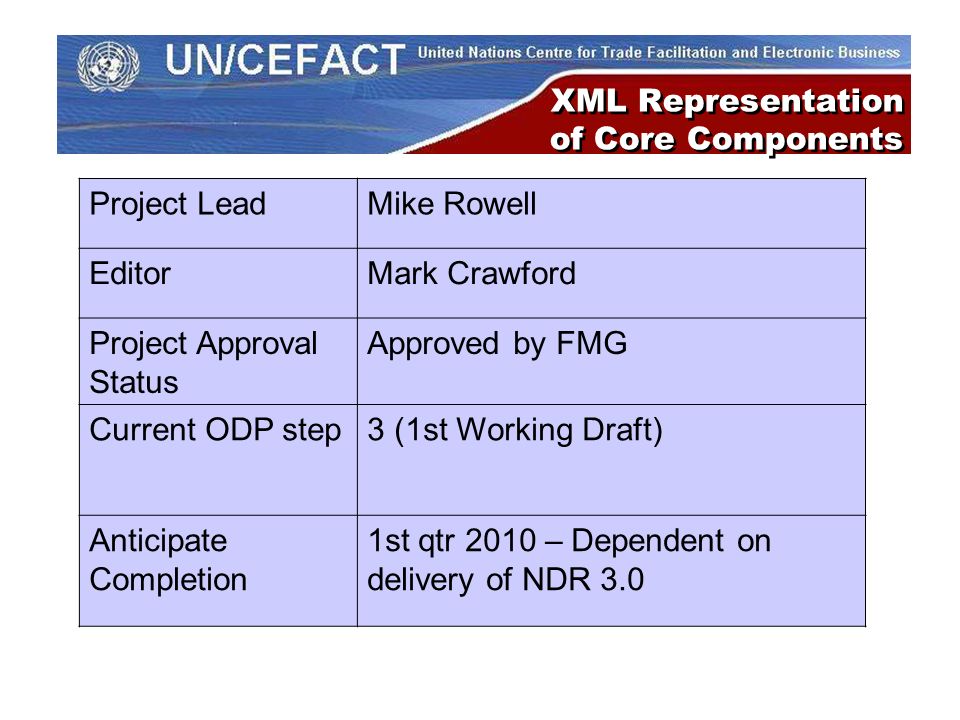 UN/CEFACT United Nations Centre for Trade Facilitation and Electronic Business

XML Representation of Core Components

| Project Lead | Mike Rowell |
|---|---|
| Editor | Mark Crawford |
| Project Approval Status | Approved by FMG |
| Current ODP step | 3 (1st Working Draft) |
| Anticipate Completion | 1st qtr 2010 – Dependent on delivery of NDR 3.0 |